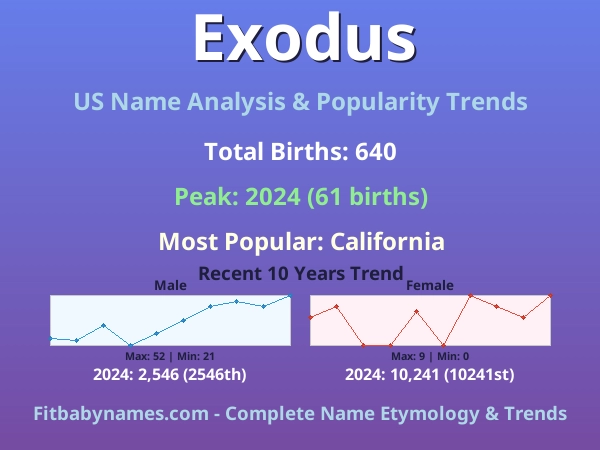 Exodus

US Name Analysis & Popularity Trends

Total Births: 640

Peak: 2024 (61 births)

Most Popular: California

Recent 10 Years Trend

Male

Max: 52 | Min: 21

2024: 2,546 (2546th)

Female

Max: 9 | Min: 0

2024: 10,241 (10241st)

Fitbabynames.com - Complete Name Etymology & Trends